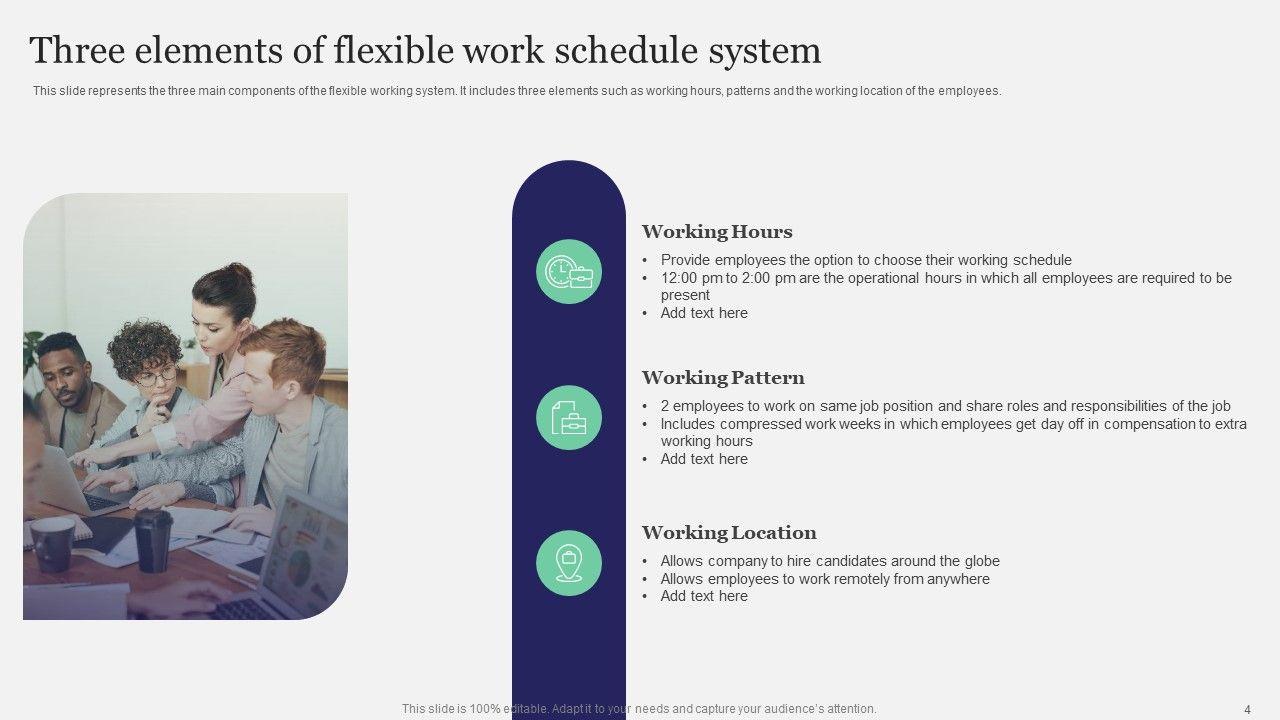 Three elements of flexible work schedule system

This slide represents the three main components of the flexible working system. It includes three elements such as working hours, patterns and the working location of the employees.

Working Hours

• Provide employees the option to choose their working schedule
• 12:00 pm to 2:00 pm are the operational hours in which all employees are required to be present
• Add text here

Working Pattern

• 2 employees to work on same job position and share roles and responsibilities of the job
• Includes compressed work weeks in which employees get day off in compensation to extra working hours
• Add text here

Working Location

• Allows company to hire candidates around the globe
• Allows employees to work remotely from anywhere
• Add text here

This slide is 100% editable. Adapt it to your needs and capture your audience's attention.

4